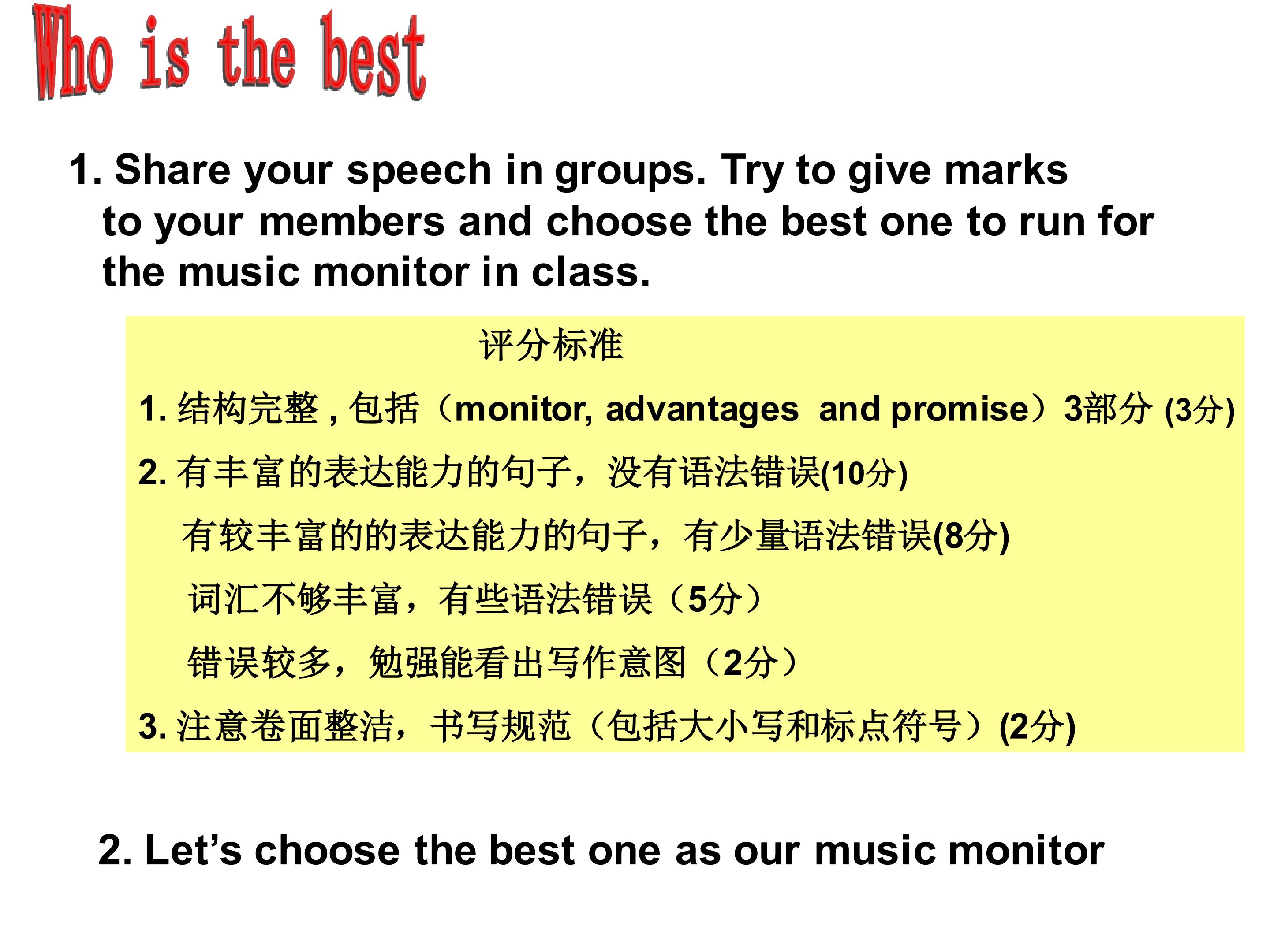 Who is the best

1. Share your speech in groups. Try to give marks to your members and choose the best one to run for the music monitor in class.

评分标准

1.结构完整，包括（monitor, advantages and promise）3部分(3分)

2.有丰富的表达能力的句子，没有语法错误(10分)

有较丰富的的表达能力的句子，有少量语法错误(8分)

词汇不够丰富，有些语法错误（5分）

错误较多，勉强能看出写作意图（2分）

3.注意卷面整洁，书写规范（包括大小写和标点符号）(2分)

2. Let's choose the best one as our music monitor